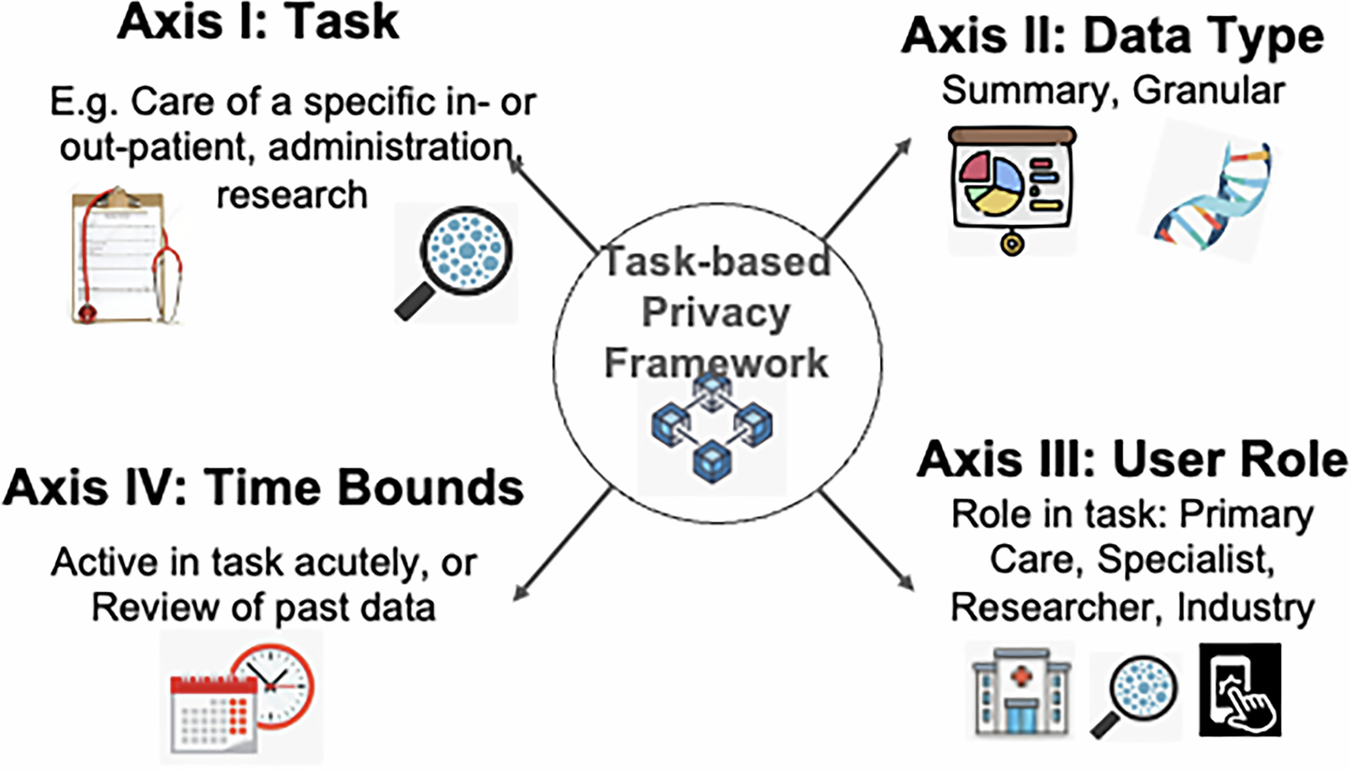 Axis I: Task

E.g. Care of a specific in- or out-patient, administration, research

Axis II: Data Type

Summary, Granular

Task-based Privacy Framework

Axis IV: Time Bounds

Active in task acutely, or Review of past data

Axis III: User Role

Role in task: Primary Care, Specialist, Researcher, Industry